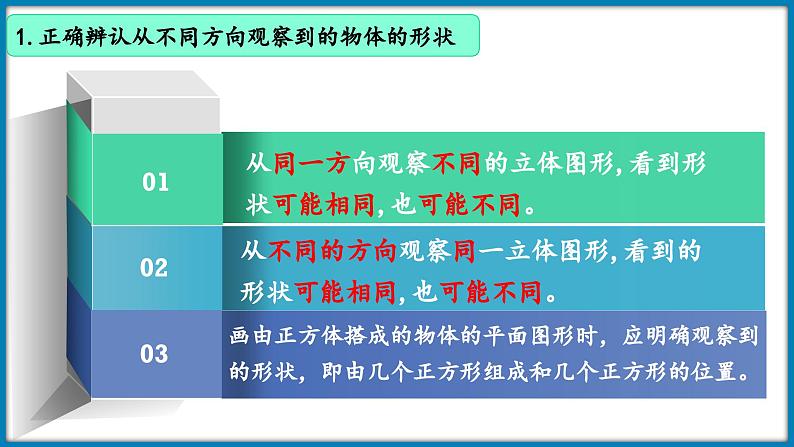 1. 正确辨认从不同方向观察到的物体的形状

01

从同一方向观察不同的立体图形，看到形状可能相同，也可能不同。

02

从不同的方向观察同一立体图形，看到的形状可能相同，也可能不同。

03

画由正方体搭成的物体的平面图形时，应明确观察到的形状，即由几个正方形组成和几个正方形的位置。